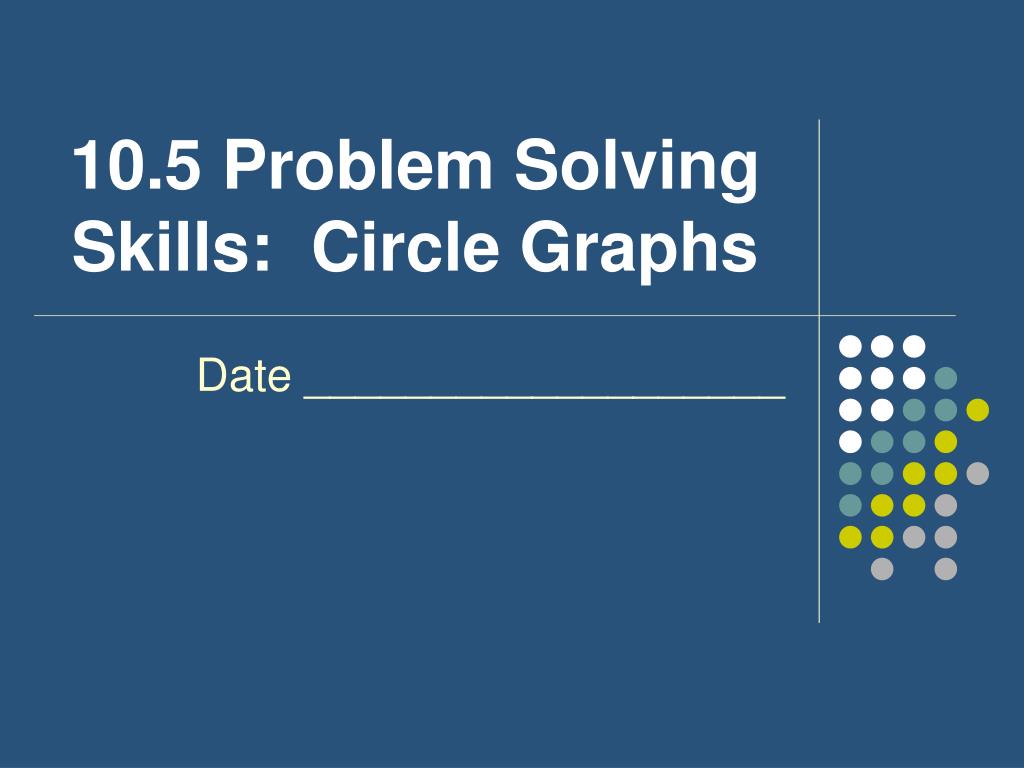 10.5 Problem Solving Skills:  Circle Graphs

Date ___________________